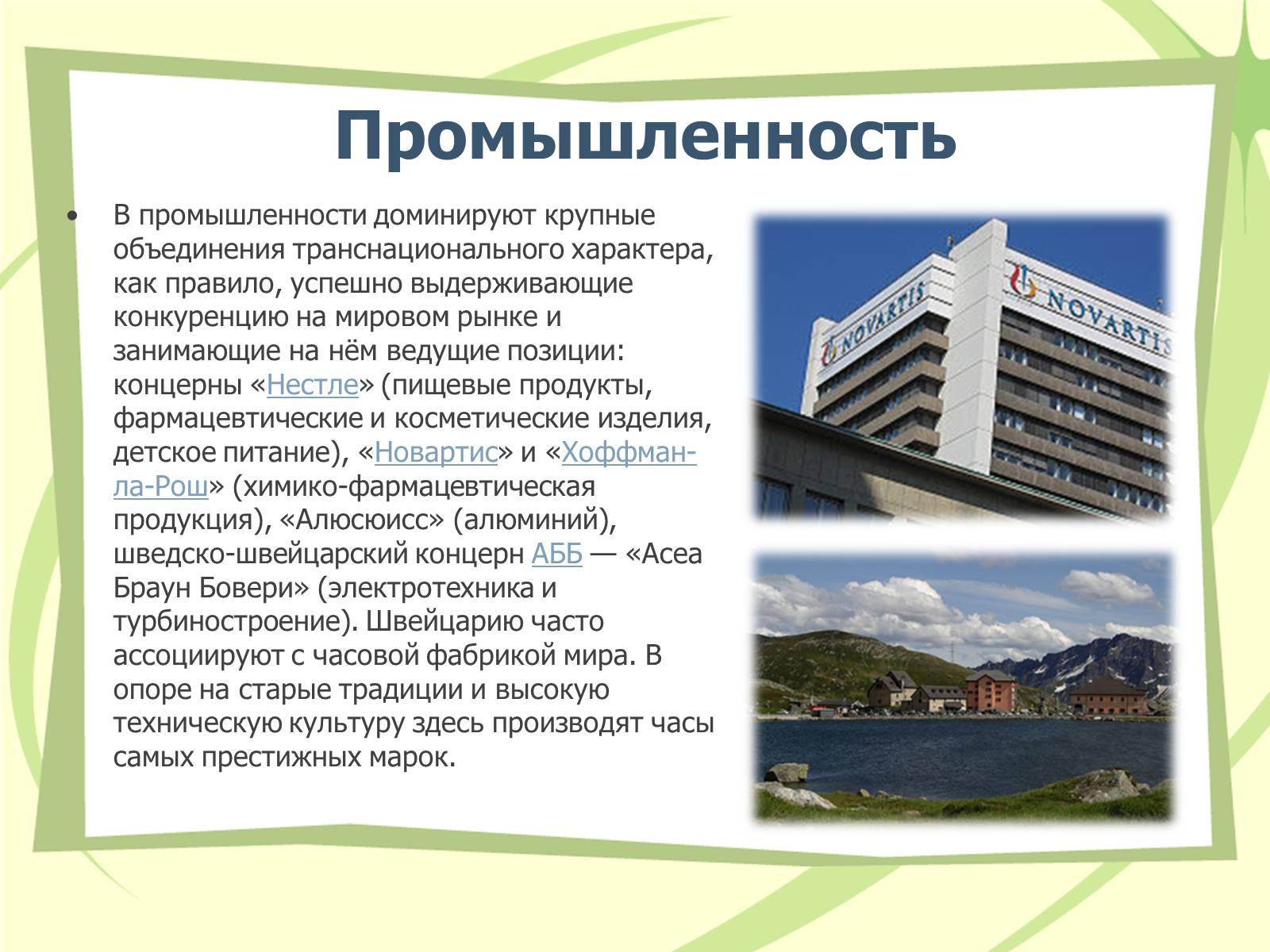 Промышленность

• В промышленности доминируют крупные объединения транснационального характера, как правило, успешно выдерживающие конкуренцию на мировом рынке и занимающие на нём ведущие позиции: концерны «Нестле» (пищевые продукты, фармацевтические и косметические изделия, детское питание), «Новартис» и «Хоффман-ла-Рош» (химико-фармацевтическая продукция), «Алюсюисс» (алюминий), шведско-швейцарский концерн АББ — «Асеа Браун Бовери» (электротехника и турбиностроение). Швейцарию часто ассоциируют с часовой фабрикой мира. В опоре на старые традиции и высокую техническую культуру здесь производят часы самых престижных марок.

NOVARTIS

NOVARTIS